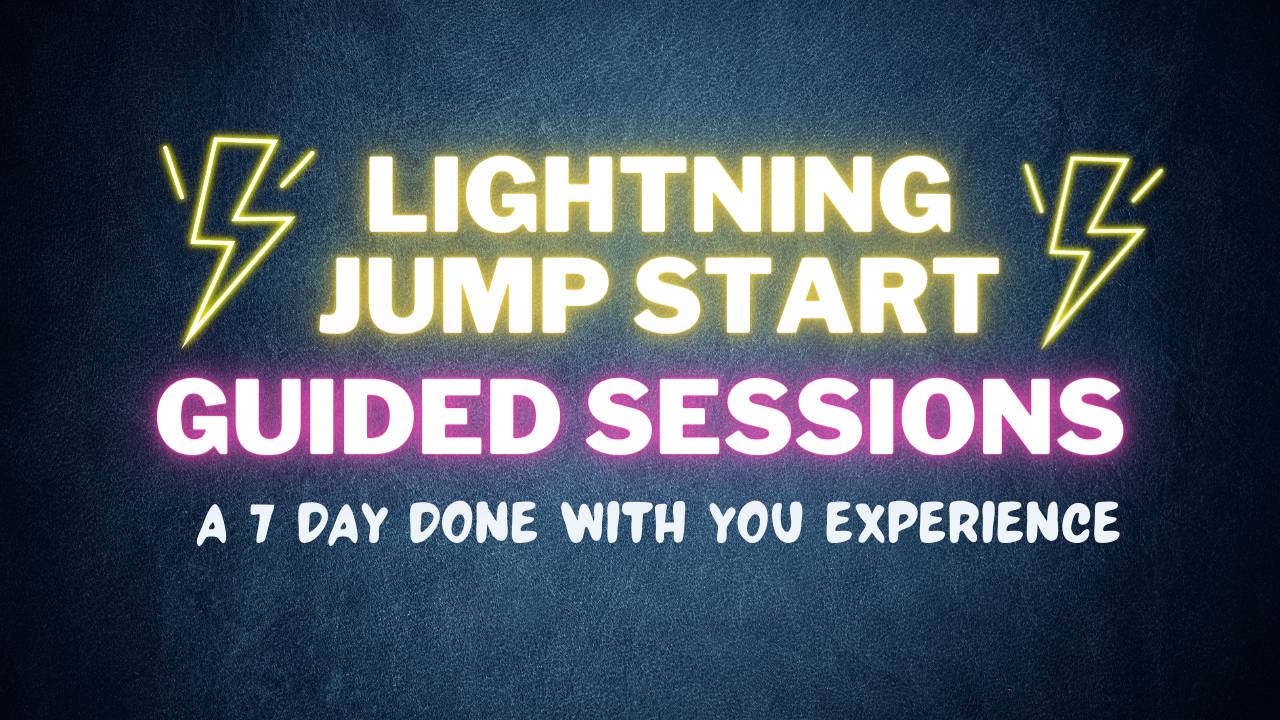 LIGHTNING JUMP START
GUIDED SESSIONS
A 7 DAY DONE WITH YOU EXPERIENCE